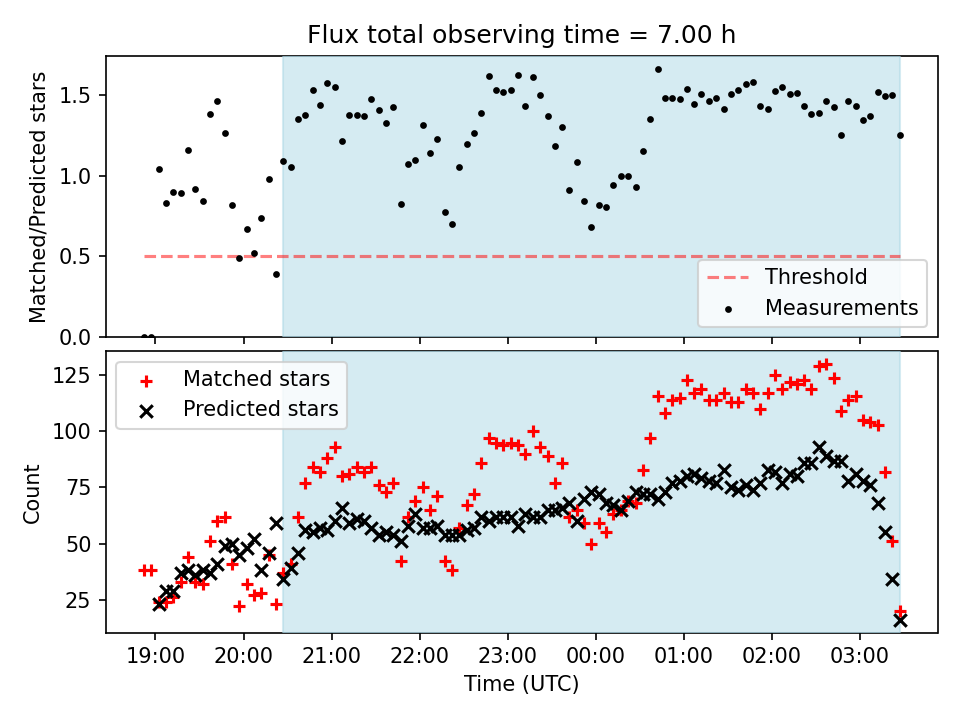 Flux total observing time = 7.00 h

Matched/Predicted stars

1.5
1.0
0.5
0.0

Threshold
Measurements

Matched stars
Predicted stars

Count

125
100
75
50
25

19:00
20:00
21:00
22:00
23:00
00:00
01:00
02:00
03:00

Time (UTC)